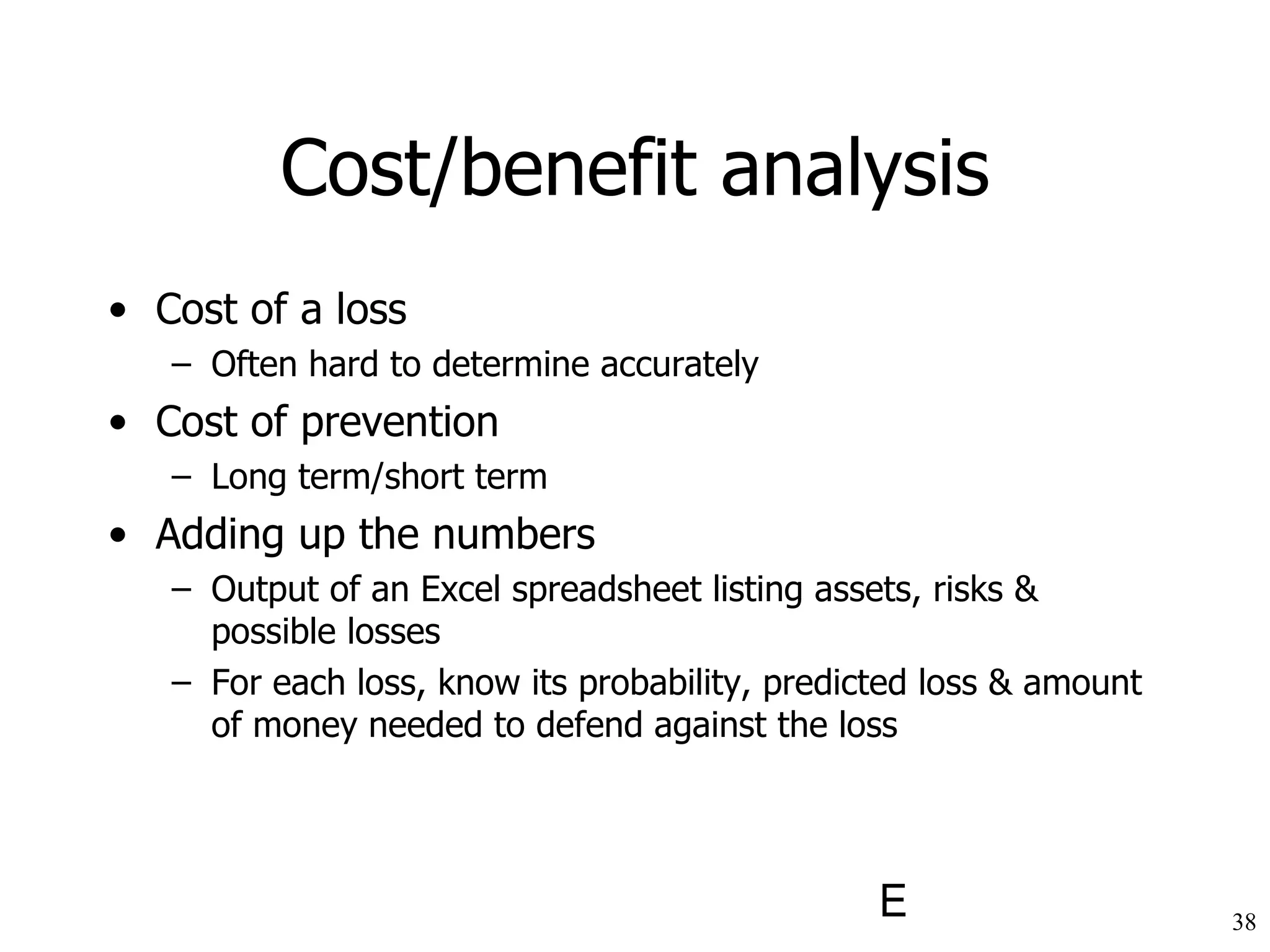 Cost/benefit analysis

• Cost of a loss
– Often hard to determine accurately
• Cost of prevention
– Long term/short term
• Adding up the numbers
– Output of an Excel spreadsheet listing assets, risks & possible losses
– For each loss, know its probability, predicted loss & amount of money needed to defend against the loss

E

38